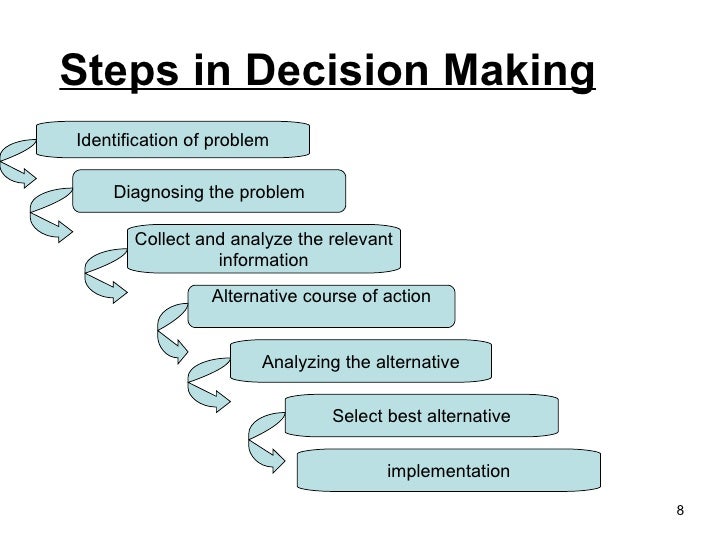 Steps in Decision Making

Identification of problem

Diagnosing the problem

Collect and analyze the relevant information

Alternative course of action

Analyzing the alternative

Select best alternative

implementation

8